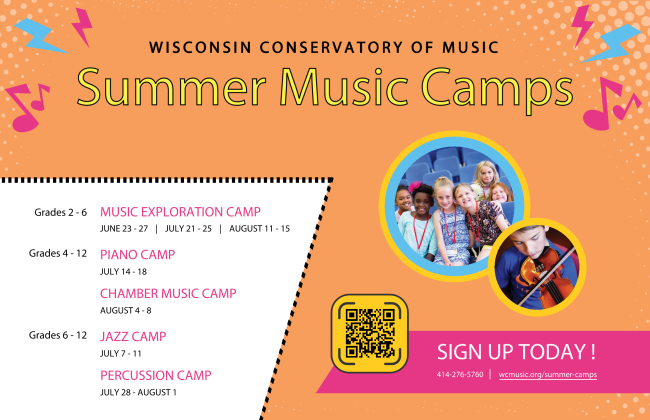 WISCONSIN CONSERVATORY OF MUSIC

Summer Music Camps

Grades 2 - 6 MUSIC EXPLORATION CAMP
JUNE 23 - 27 | JULY 21 - 25 | AUGUST 11 - 15

Grades 4 - 12 PIANO CAMP
JULY 14 - 18

CHAMBER MUSIC CAMP
AUGUST 4 - 8

Grades 6 - 12 JAZZ CAMP
JULY 7 - 11

PERCUSSION CAMP
JULY 28 - AUGUST 1

SIGN UP TODAY !

414-276-5760 | wcmusic.org/summer-camps